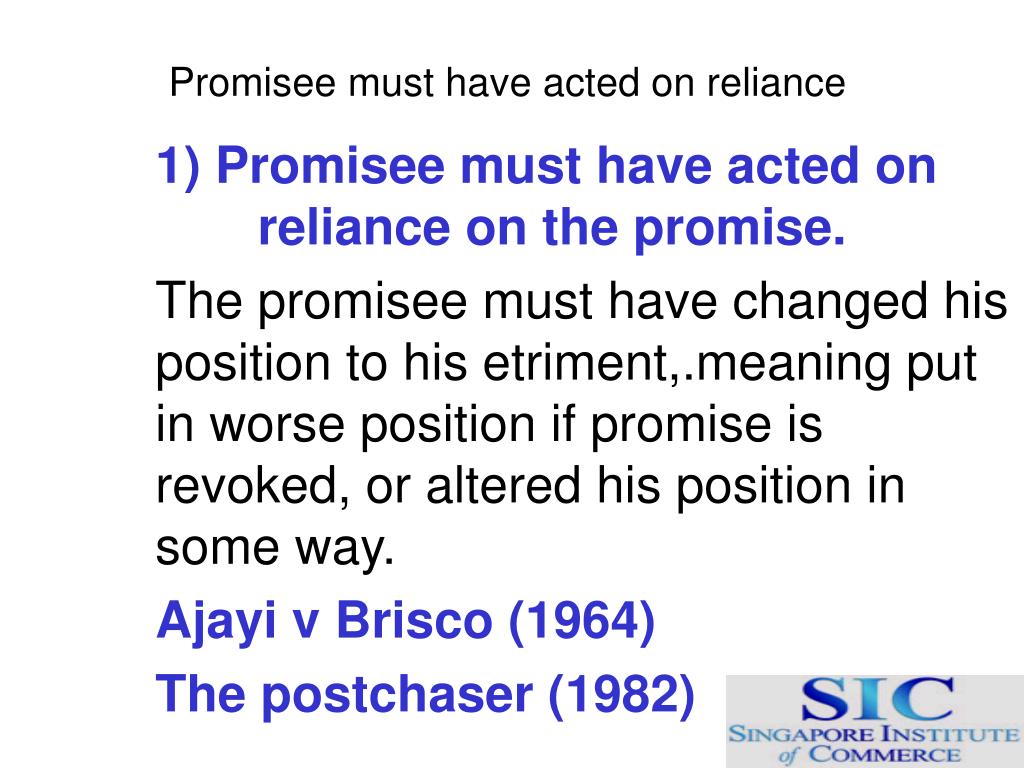 Promisee must have acted on reliance

1) Promisee must have acted on reliance on the promise.

The promisee must have changed his position to his etriment,.meaning put in worse position if promise is revoked, or altered his position in some way.

Ajayi v Brisco (1964)

The postchaser (1982)

SIC
SINGAPORE INSTITUTE of COMMERCE